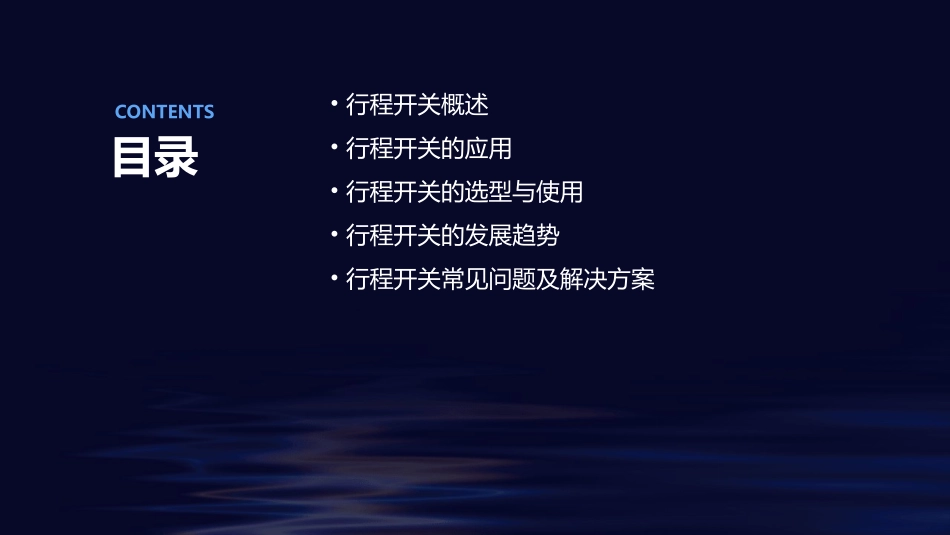 CONTENTS
目录

• 行程开关概述
• 行程开关的应用
• 行程开关的选型与使用
• 行程开关的发展趋势
• 行程开关常见问题及解决方案